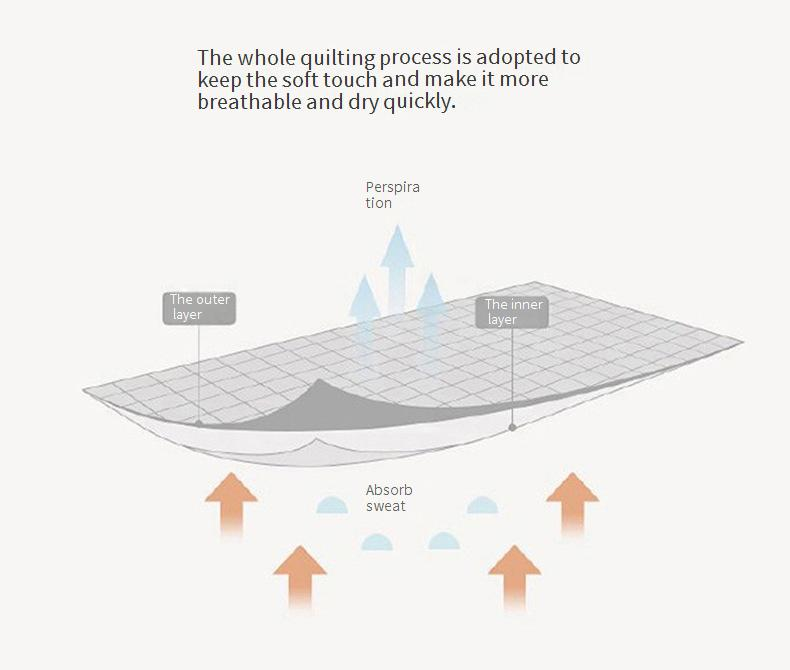 The whole quilting process is adopted to keep the soft touch and make it more breathable and dry quickly.

Perspira tion

The outer layer

The inner layer

Absorb sweat